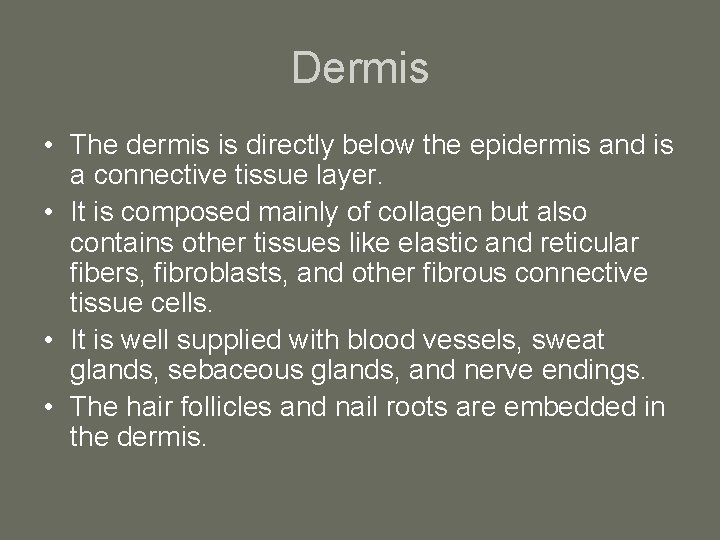 Dermis

• The dermis is directly below the epidermis and is a connective tissue layer.
• It is composed mainly of collagen but also contains other tissues like elastic and reticular fibers, fibroblasts, and other fibrous connective tissue cells.
• It is well supplied with blood vessels, sweat glands, sebaceous glands, and nerve endings.
• The hair follicles and nail roots are embedded in the dermis.